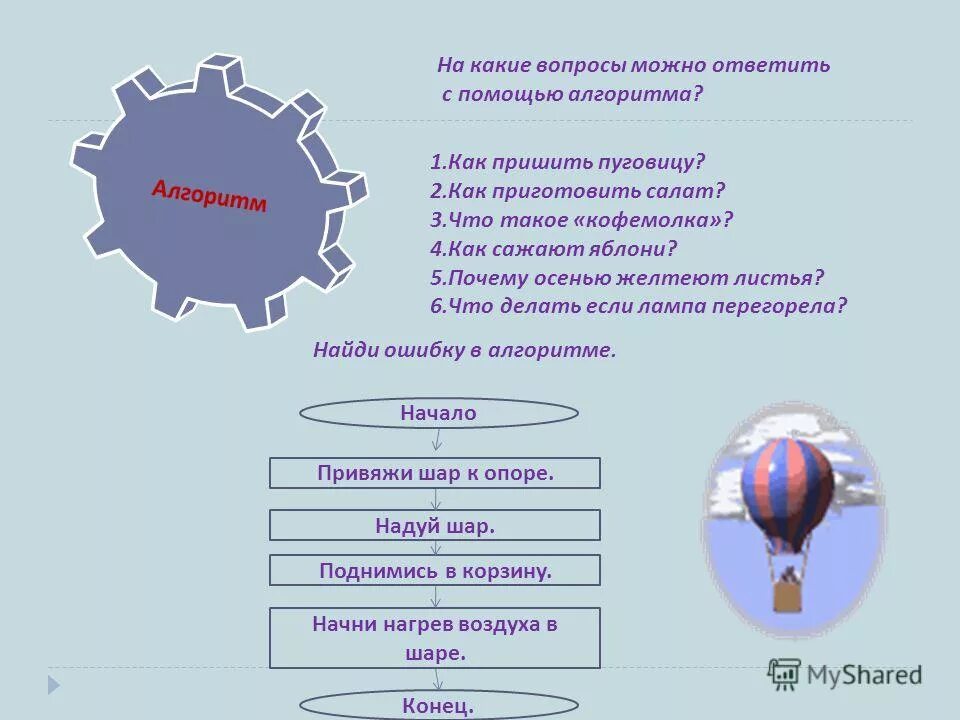 Алгоритм

На какие вопросы можно ответить с помощью алгоритма?

1.Как пришить пуговицу?
2.Как приготовить салат?
3.Что такое «кофемолка»?
4.Как сажают яблони?
5.Почему осенью желтеют листья?
6.Что делать если лампа перегорела?

Найди ошибку в алгоритме.

Начало

Привяжи шар к опоре.

Надуй шар.

Поднимись в корзину.

Начни нагрев воздуха в шаре.

Конец.

MyShared